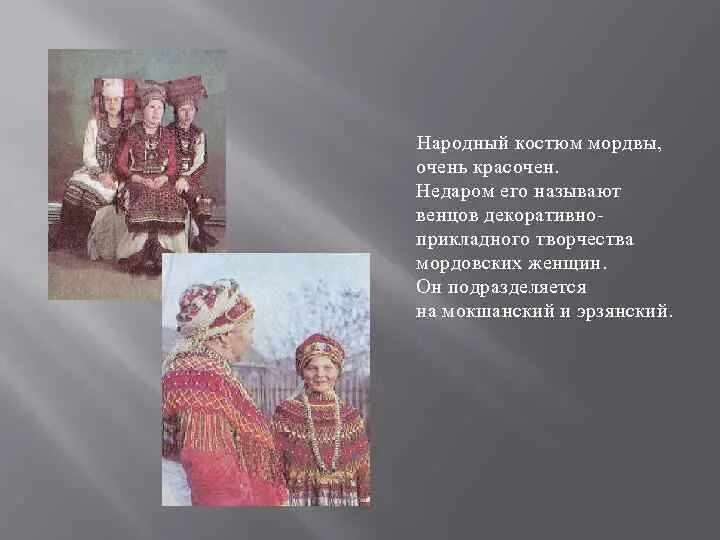 Народный костюм мордвы, очень красочен.
Недаром его называют венцов декоративно-прикладного творчества мордовских женщин.
Он подразделяется на мокшанский и эрзянский.